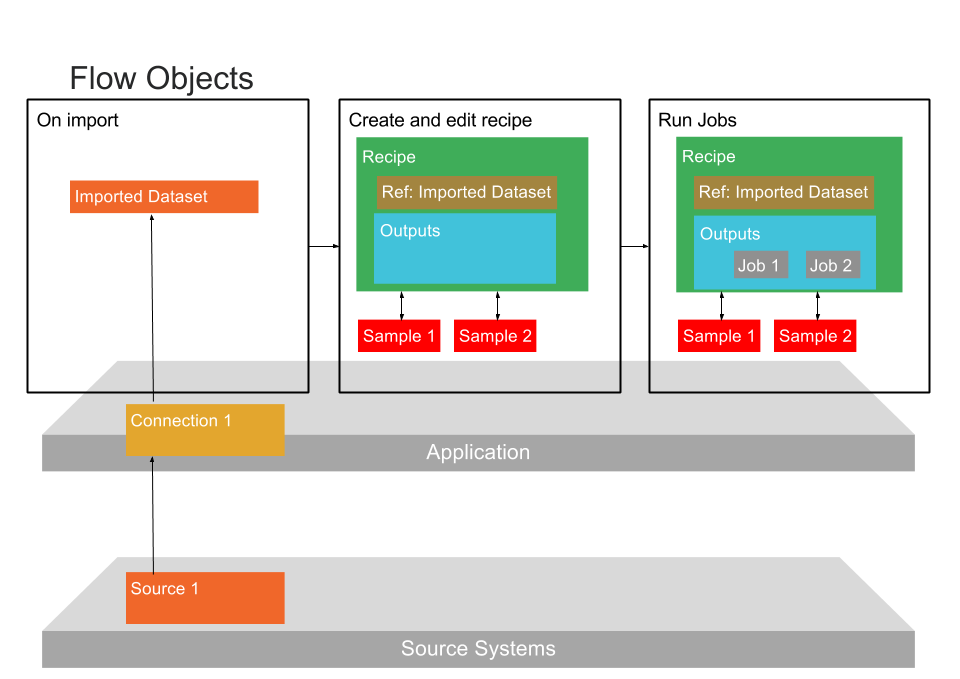 Flow Objects

On import

Imported Dataset

Create and edit recipe

Recipe

Ref: Imported Dataset

Outputs

Sample 1

Sample 2

Run Jobs

Recipe

Ref: Imported Dataset

Outputs

Job 1

Job 2

Sample 1

Sample 2

Connection 1

Application

Source 1

Source Systems